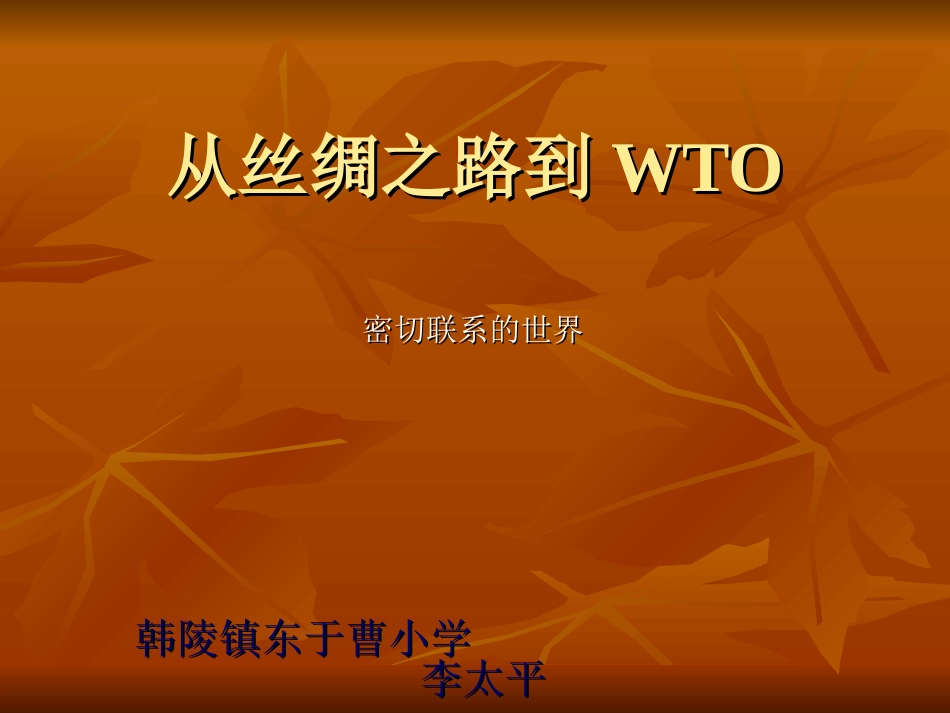 从丝绸之路到 WTO

密切联系的世界

韩陵镇东于曹小学
李太平